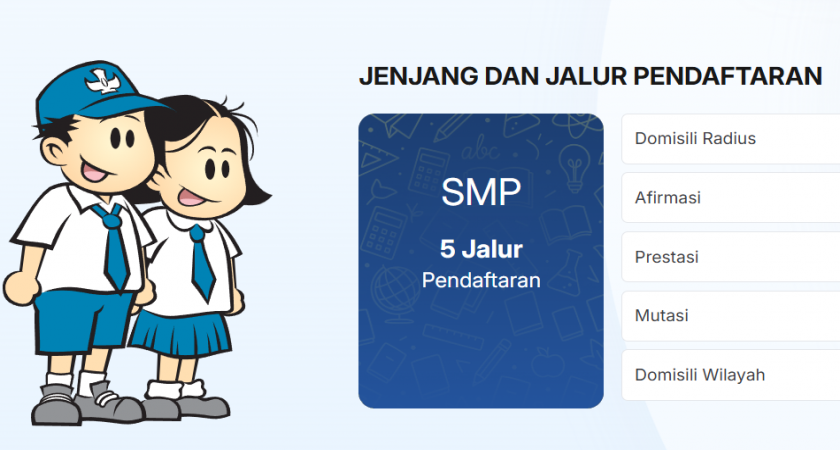 JENJANG DAN JALUR PENDAFTARAN

SMP

5 Jalur
Pendaftaran

Domisili Radius

Afirmasi

Prestasi

Mutasi

Domisili Wilayah